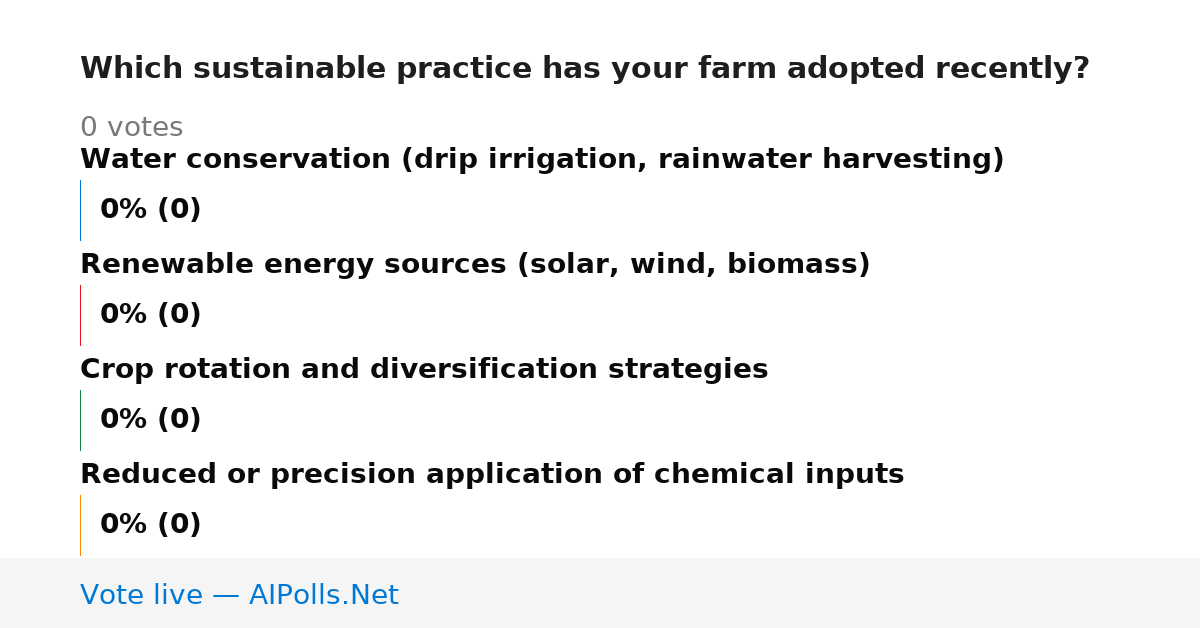 Which sustainable practice has your farm adopted recently?

0 votes

Water conservation (drip irrigation, rainwater harvesting)

0% (0)

Renewable energy sources (solar, wind, biomass)

0% (0)

Crop rotation and diversification strategies

0% (0)

Reduced or precision application of chemical inputs

0% (0)

Vote live — AIPolls.Net